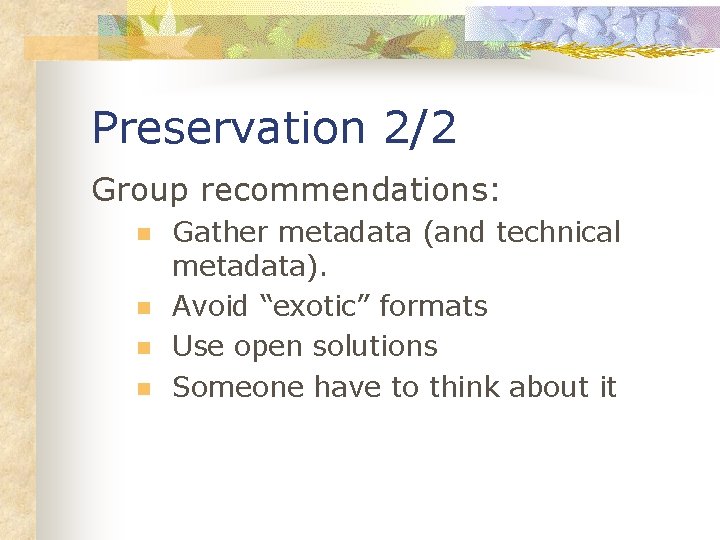 Preservation 2/2

Group recommendations:

- Gather metadata (and technical metadata).
- Avoid “exotic” formats
- Use open solutions
- Someone have to think about it